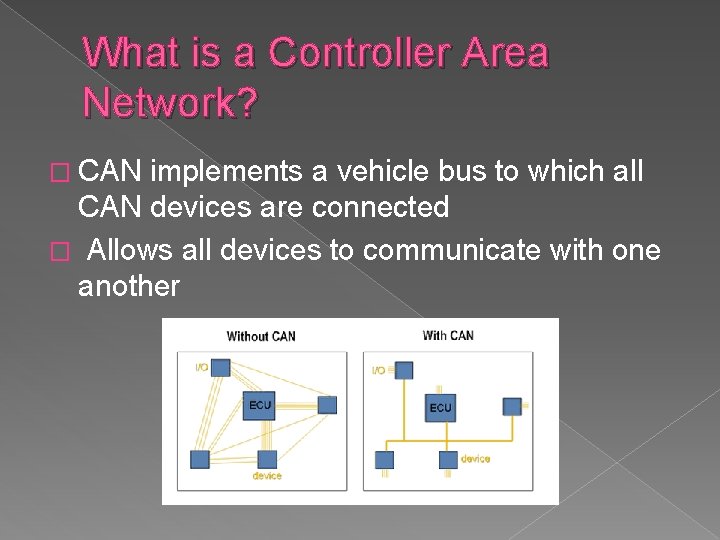 What is a Controller Area Network?

□ CAN implements a vehicle bus to which all CAN devices are connected

□ Allows all devices to communicate with one another

Without CAN

I/O

ECU

device

With CAN

I/O

ECU

device